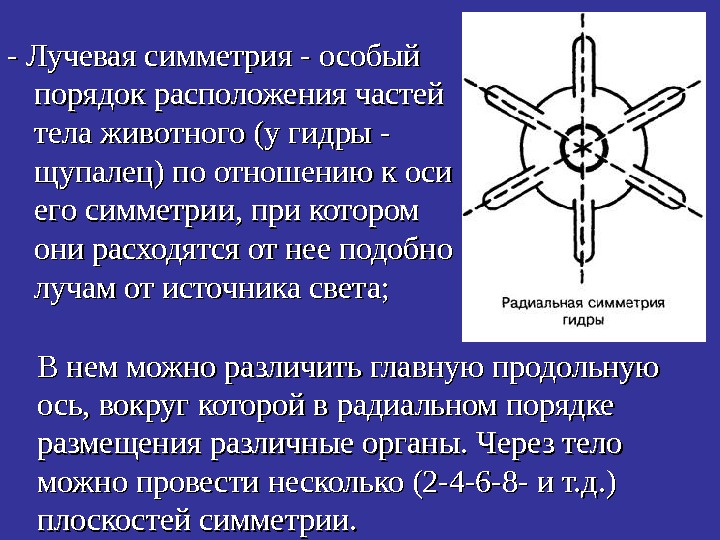 - Лучевая симметрия - особый порядок расположения частей тела животного (у гидры - щупалец) по отношению к оси его симметрии, при котором они расходятся от нее подобно лучам от источника света;

Радиальная симметрия гидры

В нем можно различить главную продольную ось, вокруг которой в радиальном порядке размещения различные органы. Через тело можно провести несколько (2-4-6-8- и т.д.) плоскостей симметрии.